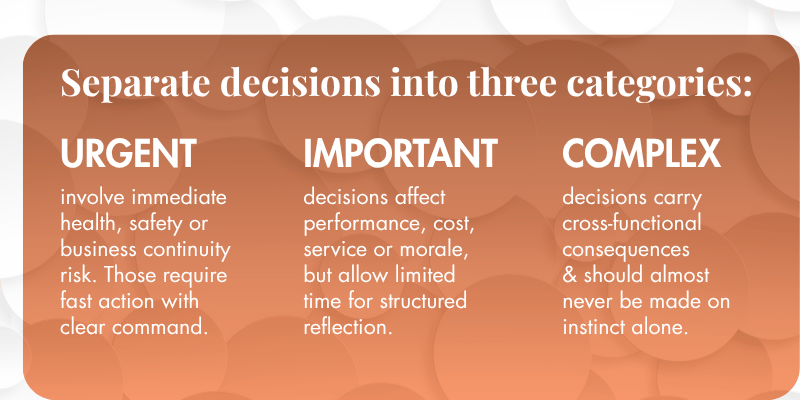 Separate decisions into three categories:

URGENT

involve immediate health, safety or business continuity risk. Those require fast action with clear command.

IMPORTANT

decisions affect performance, cost, service or morale, but allow limited time for structured reflection.

COMPLEX

decisions carry cross-functional consequences & should almost never be made on instinct alone.